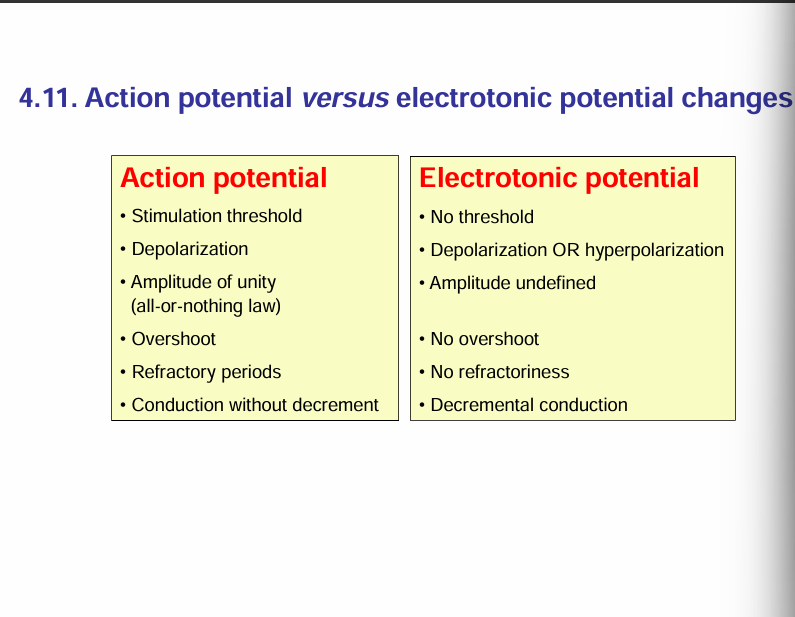 4.11. Action potential versus electrotonic potential changes

Action potential
• Stimulation threshold
• Depolarization
• Amplitude of unity (all-or-nothing law)
• Overshoot
• Refractory periods
• Conduction without decrement

Electrotonic potential
• No threshold
• Depolarization OR hyperpolarization
• Amplitude undefined
• No overshoot
• No refractoriness
• Decremental conduction